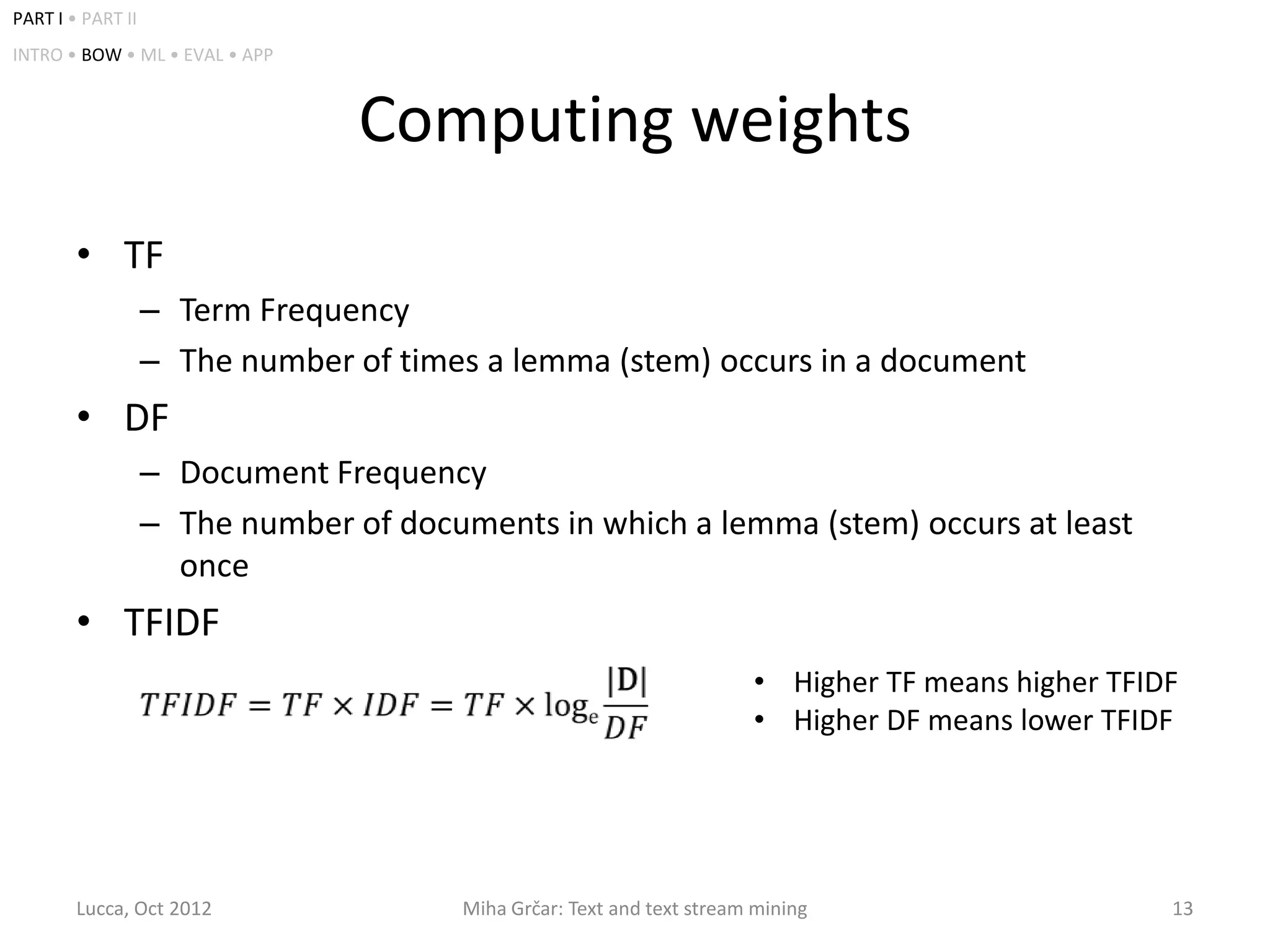 PART I • PART II

INTRO • BOW • ML • EVAL • APP

Computing weights

• TF
  – Term Frequency
  – The number of times a lemma (stem) occurs in a document
• DF
  – Document Frequency
  – The number of documents in which a lemma (stem) occurs at least once
• TFIDF

$TFIDF = TF \times IDF = TF \times \log_e \frac{|D|}{DF}$

• Higher TF means higher TFIDF
• Higher DF means lower TFIDF

Lucca, Oct 2012

Miha Grčar: Text and text stream mining

13